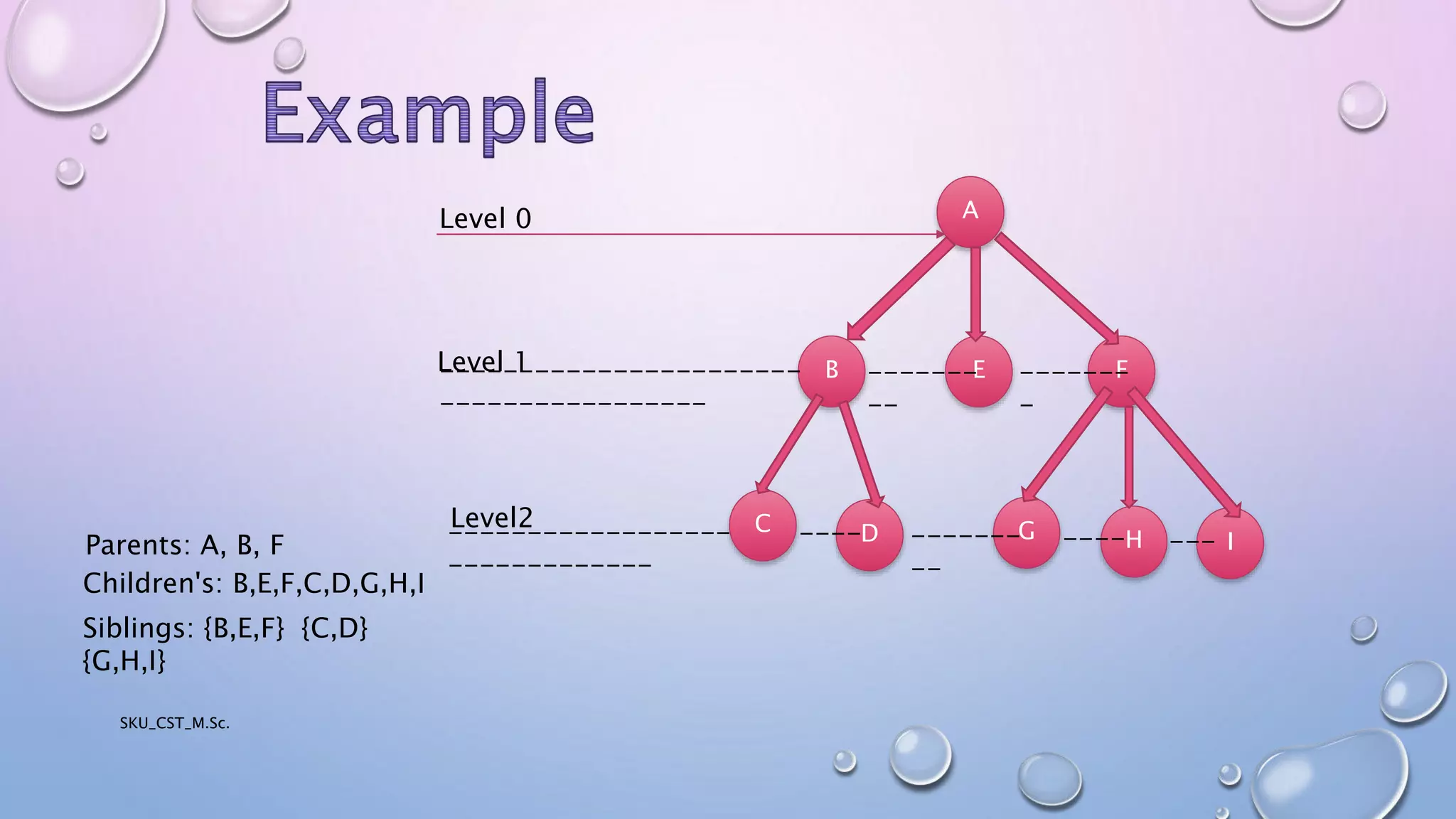 Example

Level 0

A

Level 1

B

E

F

Level2

C

D

G

H

I

Parents: A, B, F
Children's: B,E,F,C,D,G,H,I
Siblings: {B,E,F} {C,D} {G,H,I}

SKU_CST_M.Sc.